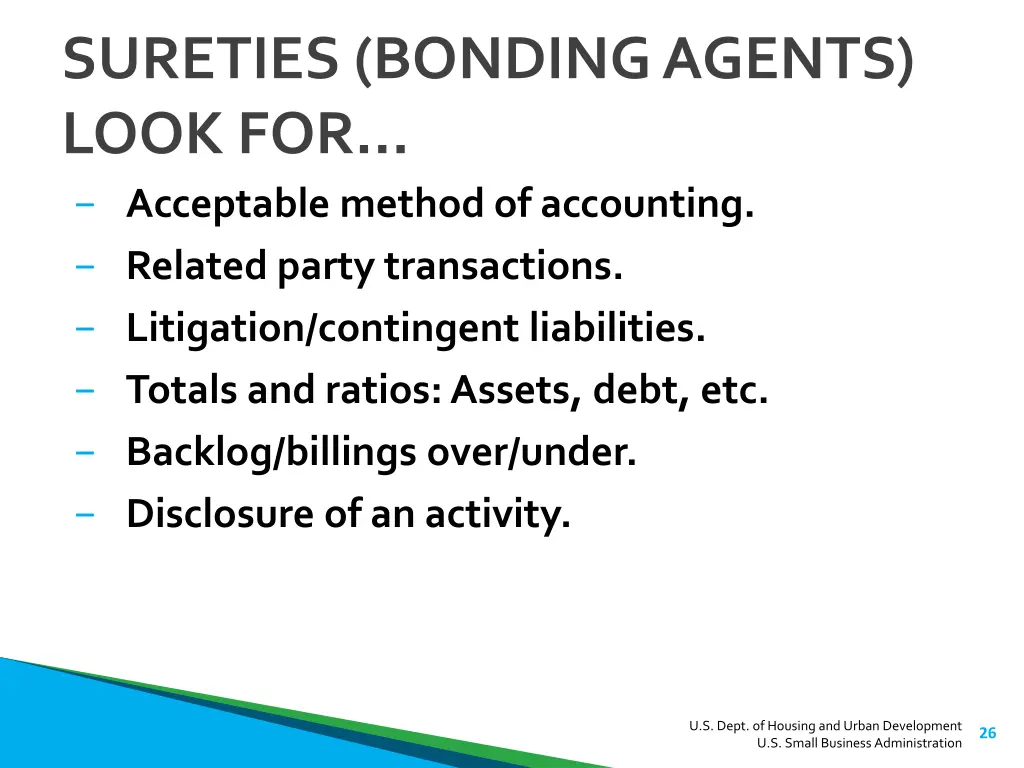 SURETIES (BONDING AGENTS) LOOK FOR…

– Acceptable method of accounting.
– Related party transactions.
– Litigation/contingent liabilities.
– Totals and ratios: Assets, debt, etc.
– Backlog/billings over/under.
– Disclosure of an activity.

U.S. Dept. of Housing and Urban Development
U.S. Small Business Administration

26